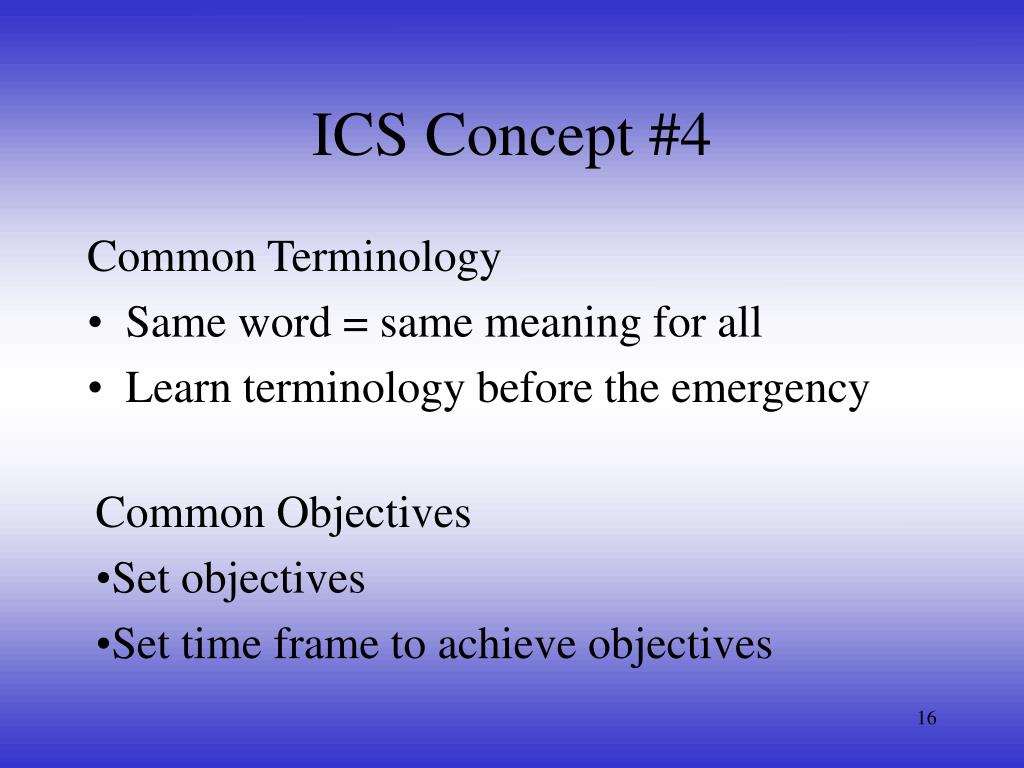 ICS Concept #4

Common Terminology
• Same word = same meaning for all
• Learn terminology before the emergency

Common Objectives
•Set objectives
•Set time frame to achieve objectives

16